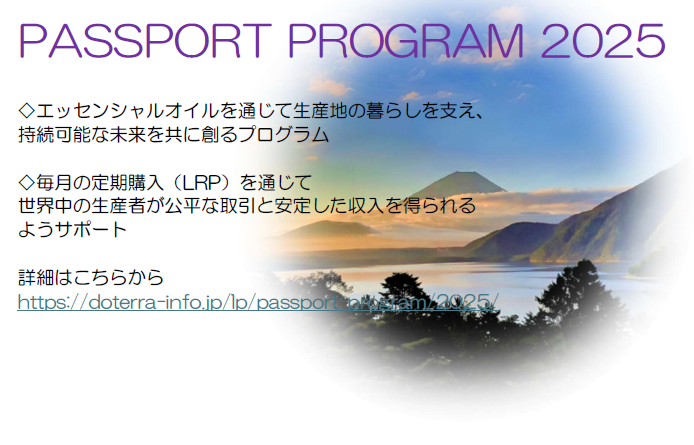 PASSPORT PROGRAM 2025

◇エッセンシャルオイルを通じて生産地の暮らしを支え、持続可能な未来を共に創るプログラム

◇毎月の定期購入（LRP）を通じて世界中の生産者が公平な取引と安定した収入を得られるようサポート

詳細はこちらから
https://doterra-info.jp/lp/passport-program/2025/